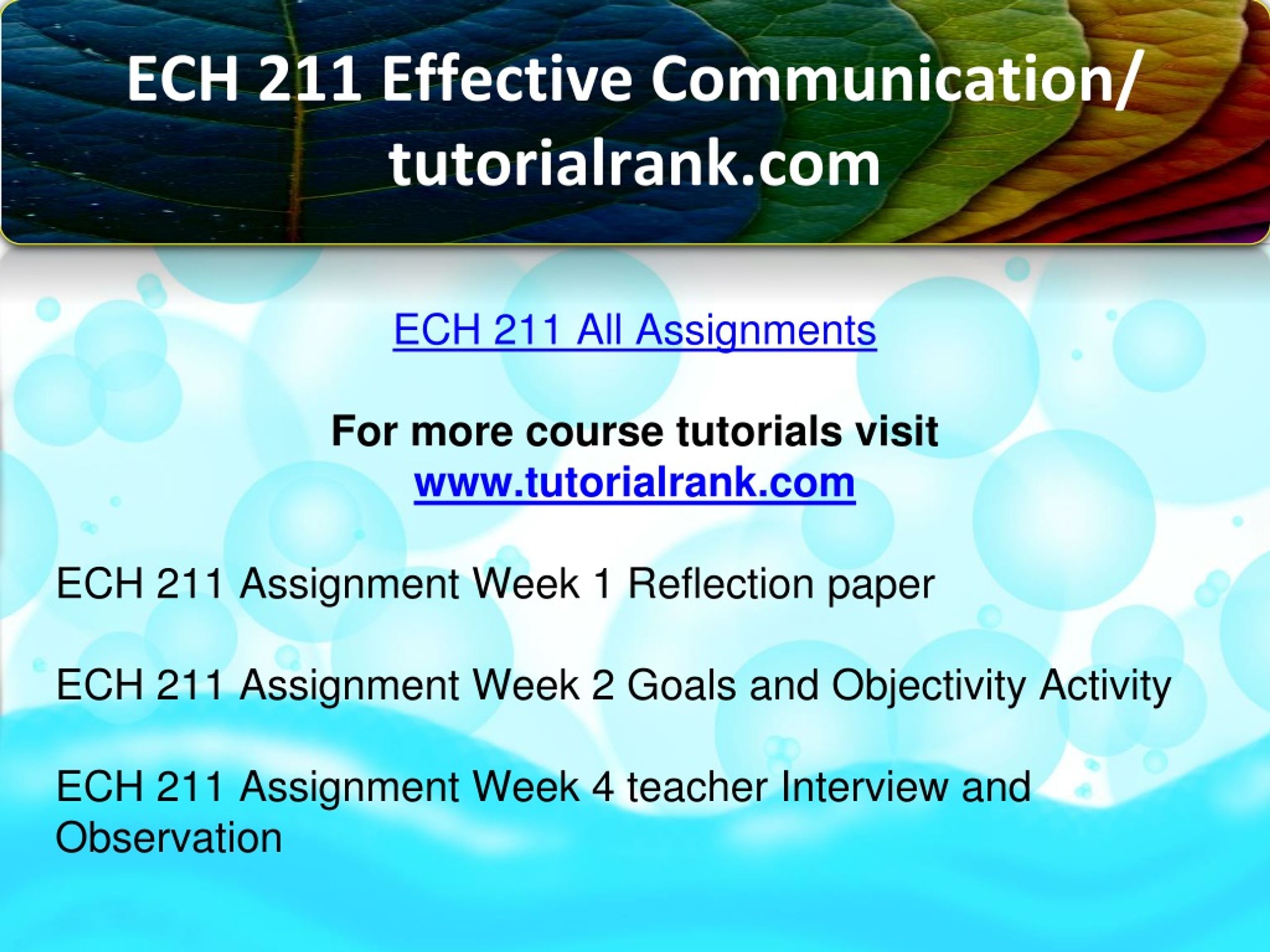 ECH 211 Effective Communication/ tutorialrank.com

ECH 211 All Assignments

For more course tutorials visit
www.tutorialrank.com

ECH 211 Assignment Week 1 Reflection paper

ECH 211 Assignment Week 2 Goals and Objectivity Activity

ECH 211 Assignment Week 4 teacher Interview and Observation